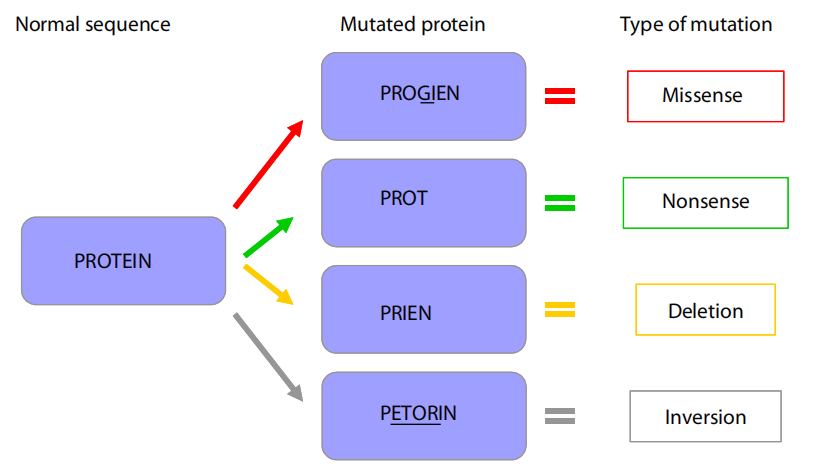 Normal sequence

Mutated protein

Type of mutation

PROTEIN

PROGIEN = Missense

PROT = Nonsense

PRIEN = Deletion

PETORIN = Inversion